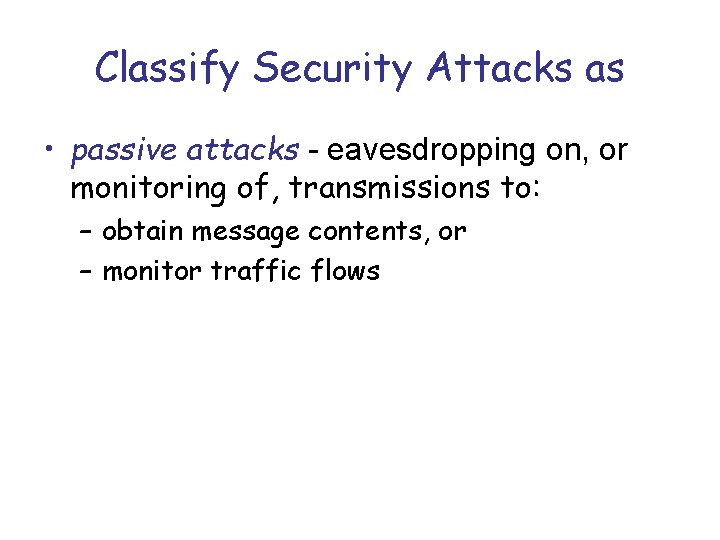 Classify Security Attacks as

• passive attacks - eavesdropping on, or monitoring of, transmissions to:
– obtain message contents, or
– monitor traffic flows